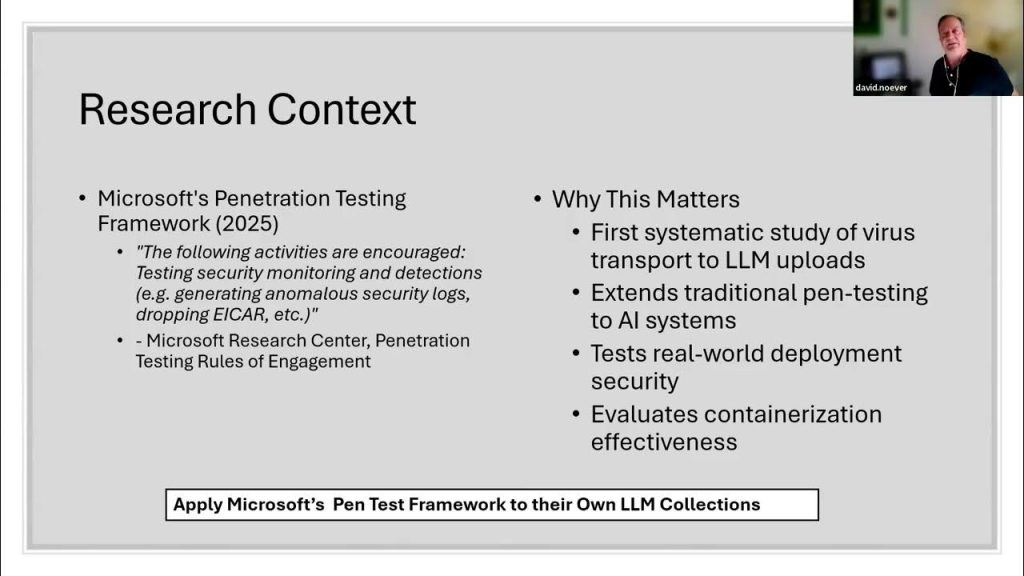 david.noever

Research Context

• Microsoft's Penetration Testing Framework (2025)
  • "The following activities are encouraged: Testing security monitoring and detections (e.g. generating anomalous security logs, dropping EICAR, etc.)"
  • - Microsoft Research Center, Penetration Testing Rules of Engagement

• Why This Matters
  • First systematic study of virus transport to LLM uploads
  • Extends traditional pen-testing to AI systems
  • Tests real-world deployment security
  • Evaluates containerization effectiveness

Apply Microsoft's Pen Test Framework to their Own LLM Collections